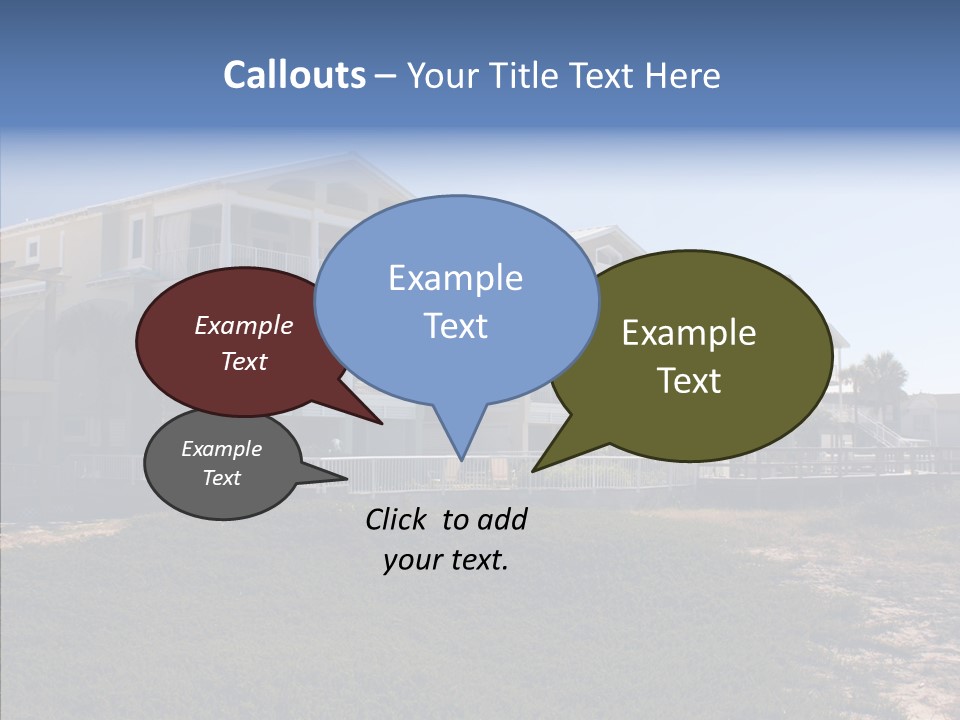 Callouts – Your Title Text Here

Example Text

Example Text

Example Text

Example Text

Click to add your text.